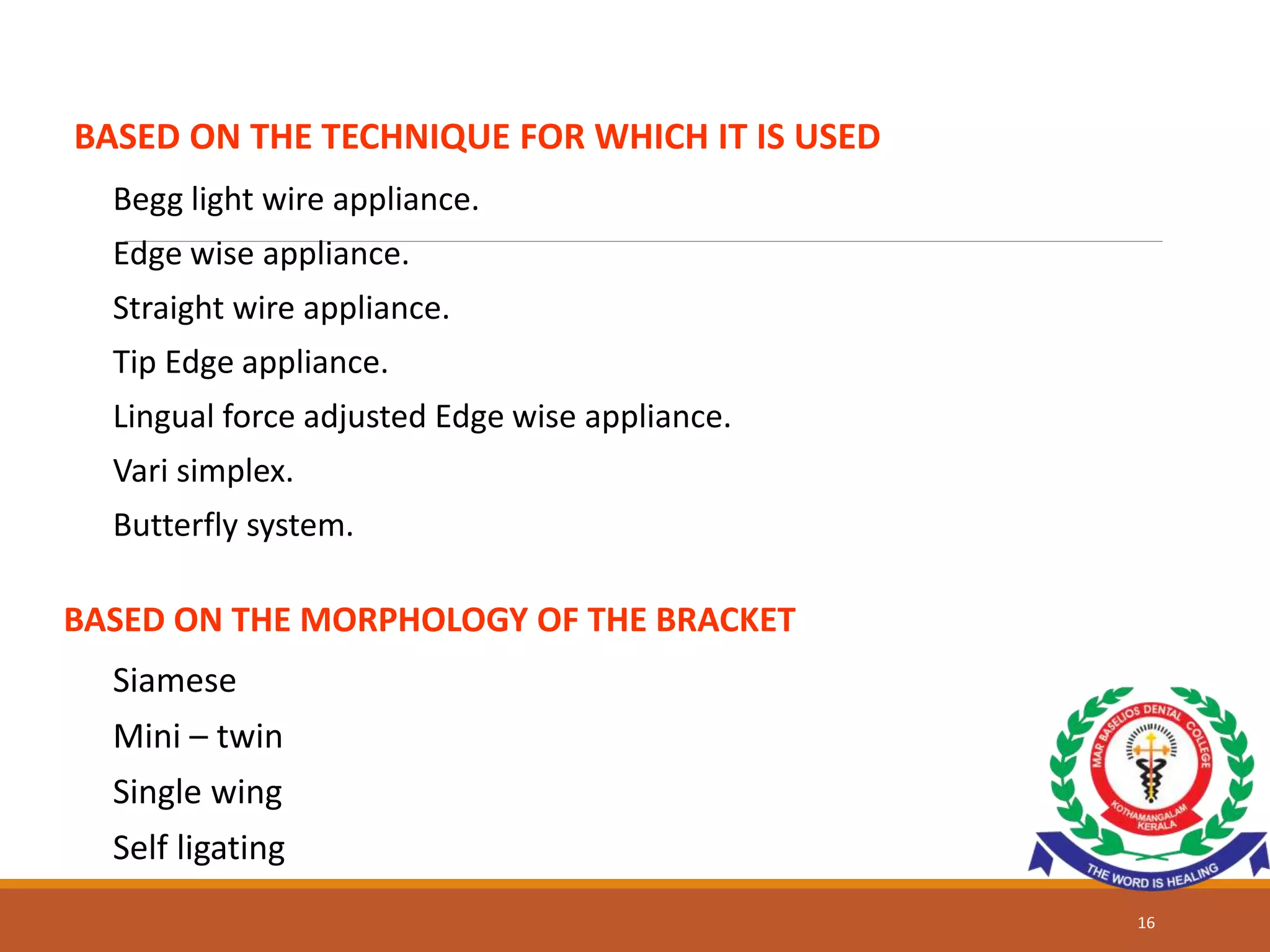 BASED ON THE TECHNIQUE FOR WHICH IT IS USED

Begg light wire appliance.

Edge wise appliance.

Straight wire appliance.

Tip Edge appliance.

Lingual force adjusted Edge wise appliance.

Vari simplex.

Butterfly system.

BASED ON THE MORPHOLOGY OF THE BRACKET

Siamese

Mini – twin

Single wing

Self ligating

MAR BASELIOS DENTAL COLLEGE
KOTHAMANGALAM KERALA
THE WORD IS HEALING

16